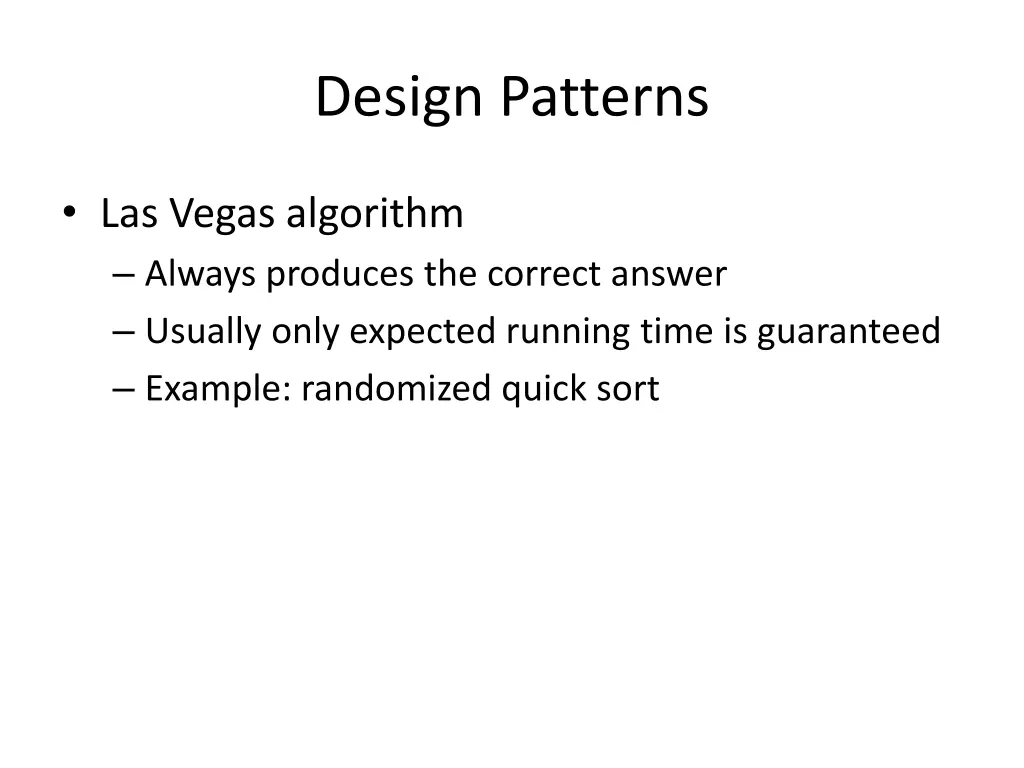 Design Patterns

• Las Vegas algorithm
– Always produces the correct answer
– Usually only expected running time is guaranteed
– Example: randomized quick sort